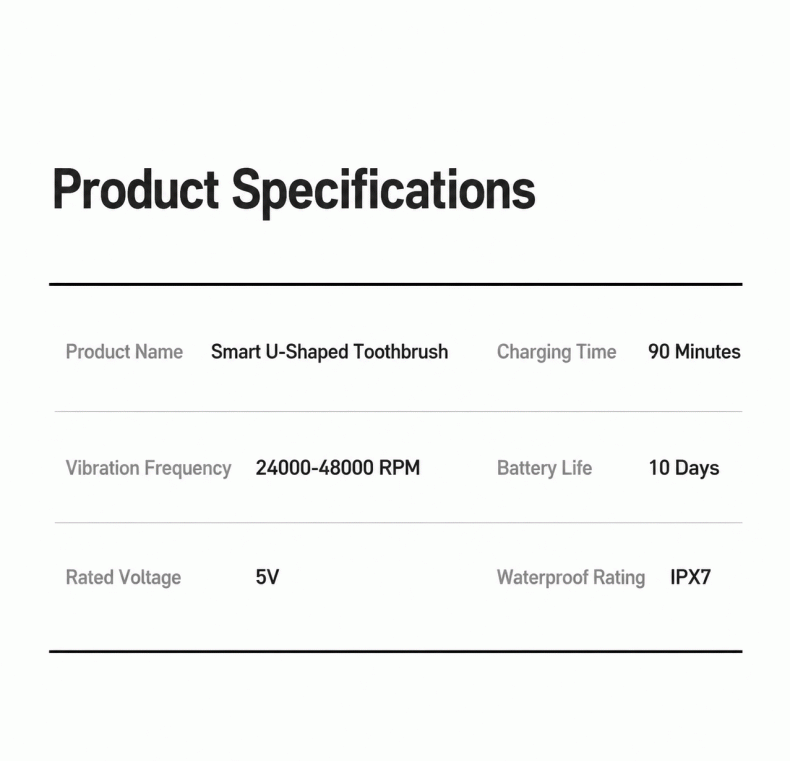 Product Specifications

| Product Name | Smart U-Shaped Toothbrush | Charging Time | 90 Minutes |
|---|---|---|---|
| Vibration Frequency | 24000-48000 RPM | Battery Life | 10 Days |
| Rated Voltage | 5V | Waterproof Rating | IPX7 |